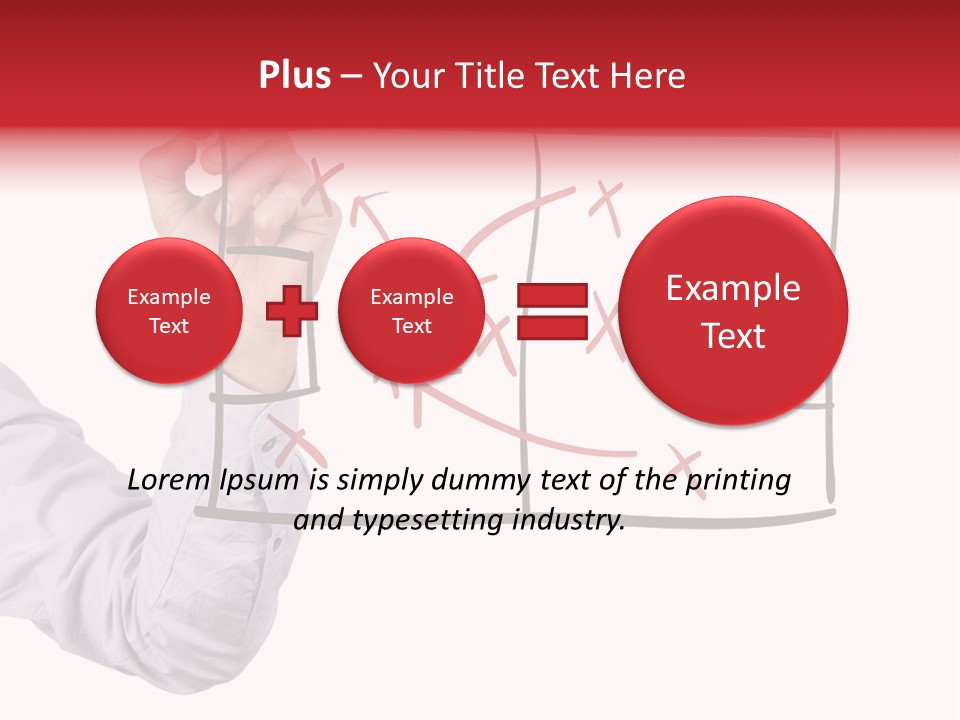 Plus – Your Title Text Here

Example Text

Example Text

Example Text

Lorem Ipsum is simply dummy text of the printing and typesetting industry.